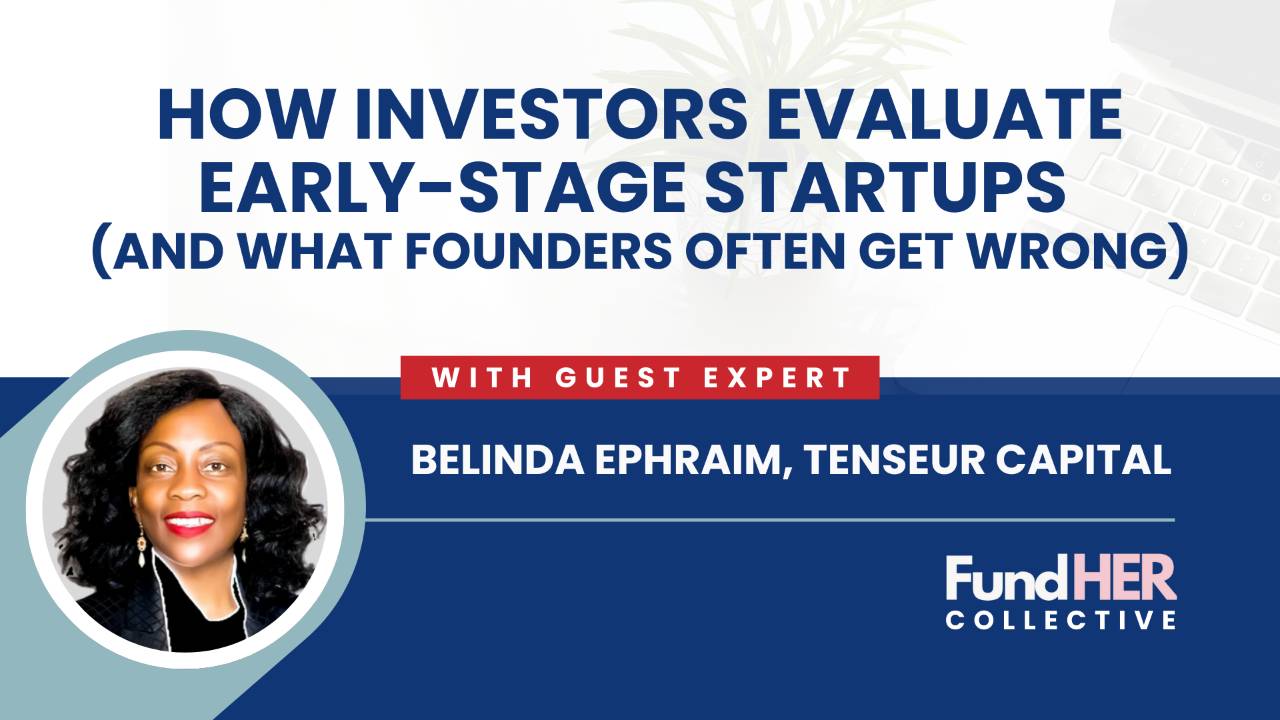 HOW INVESTORS EVALUATE EARLY-STAGE STARTUPS (AND WHAT FOUNDERS OFTEN GET WRONG)

WITH GUEST EXPERT

BELINDA EPHRAIM, TENSEUR CAPITAL

FundHER COLLECTIVE